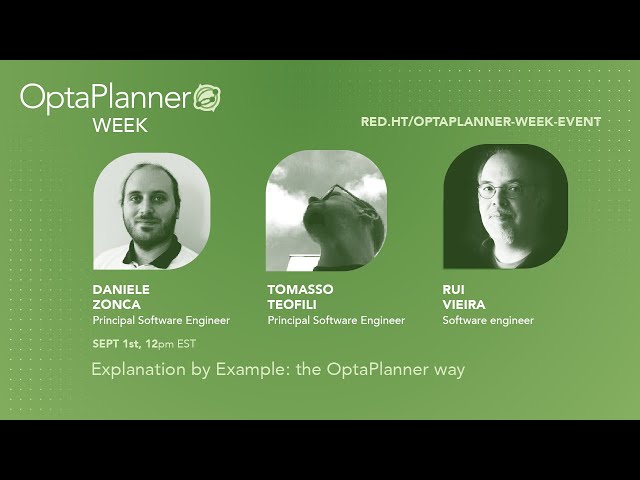 OptaPlanner
WEEK

RED.HT/OPTAPLANNER-WEEK-EVENT

DANIELE
ZONCA
Principal Software Engineer

TOMASSO
TEOFILI
Principal Software Engineer

RUI
VIEIRA
Software engineer

SEPT 1st, 12pm EST

Explanation by Example: the OptaPlanner way